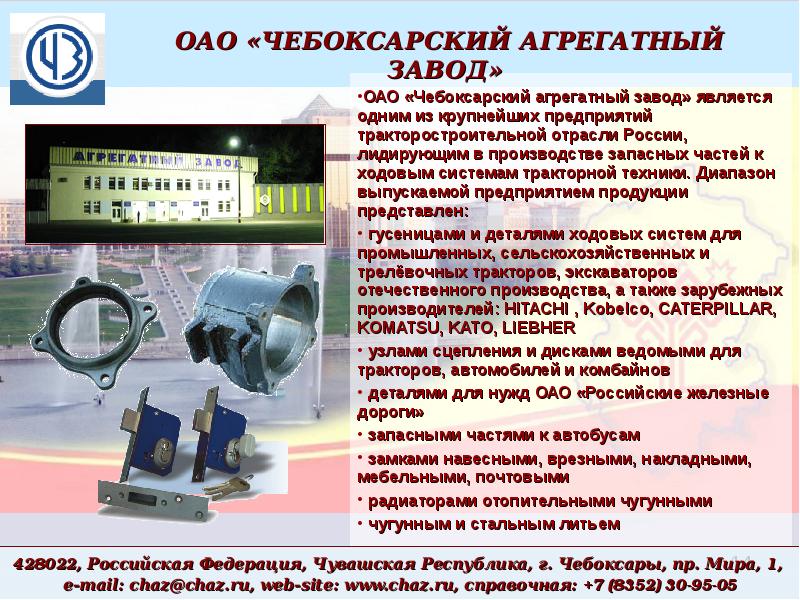 ЧЗ

ОАО «ЧЕБОКСАРСКИЙ АГРЕГАТНЫЙ ЗАВОД»

АГРЕГАТНЫЙ ЗАВОД

•ОАО «Чебоксарский агрегатный завод» является одним из крупнейших предприятий тракторостроительной отрасли России, лидирующим в производстве запасных частей к ходовым системам тракторной техники. Диапазон выпускаемой предприятием продукции представлен:

• гусеницами и деталями ходовых систем для промышленных, сельскохозяйственных и трелёвочных тракторов, экскаваторов отечественного производства, а также зарубежных производителей: HITACHI , Kobelco, CATERPILLAR, KOMATSU, KATO, LIEBHER

• узлами сцепления и дисками ведомыми для тракторов, автомобилей и комбайнов

• деталями для нужд ОАО «Российские железные дороги»

• запасными частями к автобусам

• замками навесными, врезными, накладными, мебельными, почтовыми

• радиаторами отопительными чугунными

• чугунным и стальным литьем

428022, Российская Федерация, Чувашская Республика, г. Чебоксары, пр. Мира, 1, e-mail: chaz@chaz.ru, web-site: www.chaz.ru, справочная: +7 (8352) 30-95-05